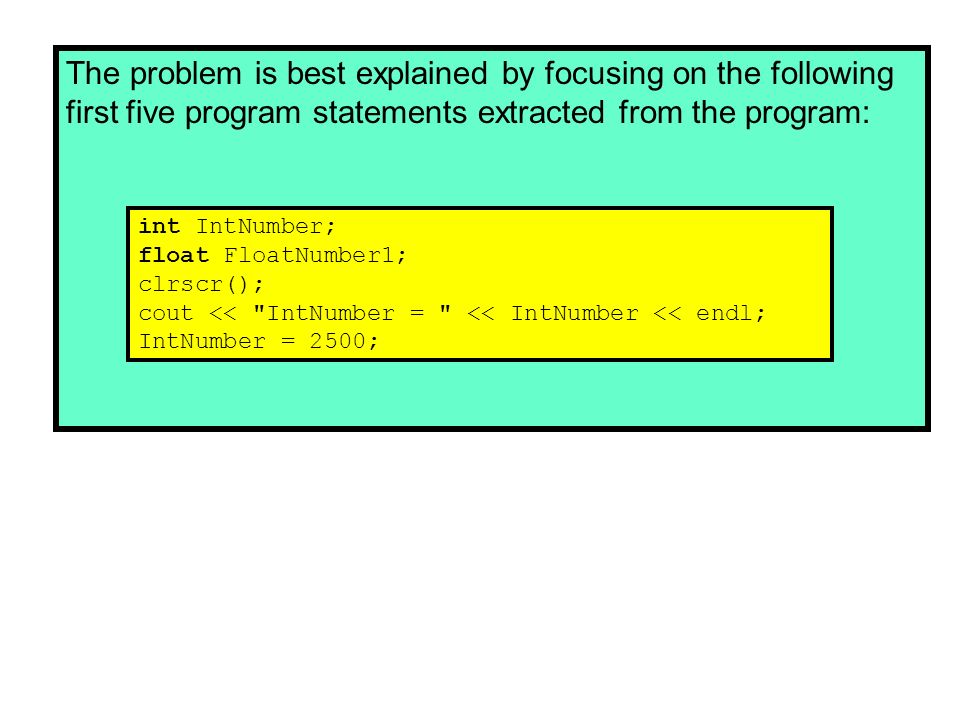 The problem is best explained by focusing on the following first five program statements extracted from the program:

int IntNumber;
float FloatNumber1;
clrscr();
cout << "IntNumber = " << IntNumber << endl;
IntNumber = 2500;